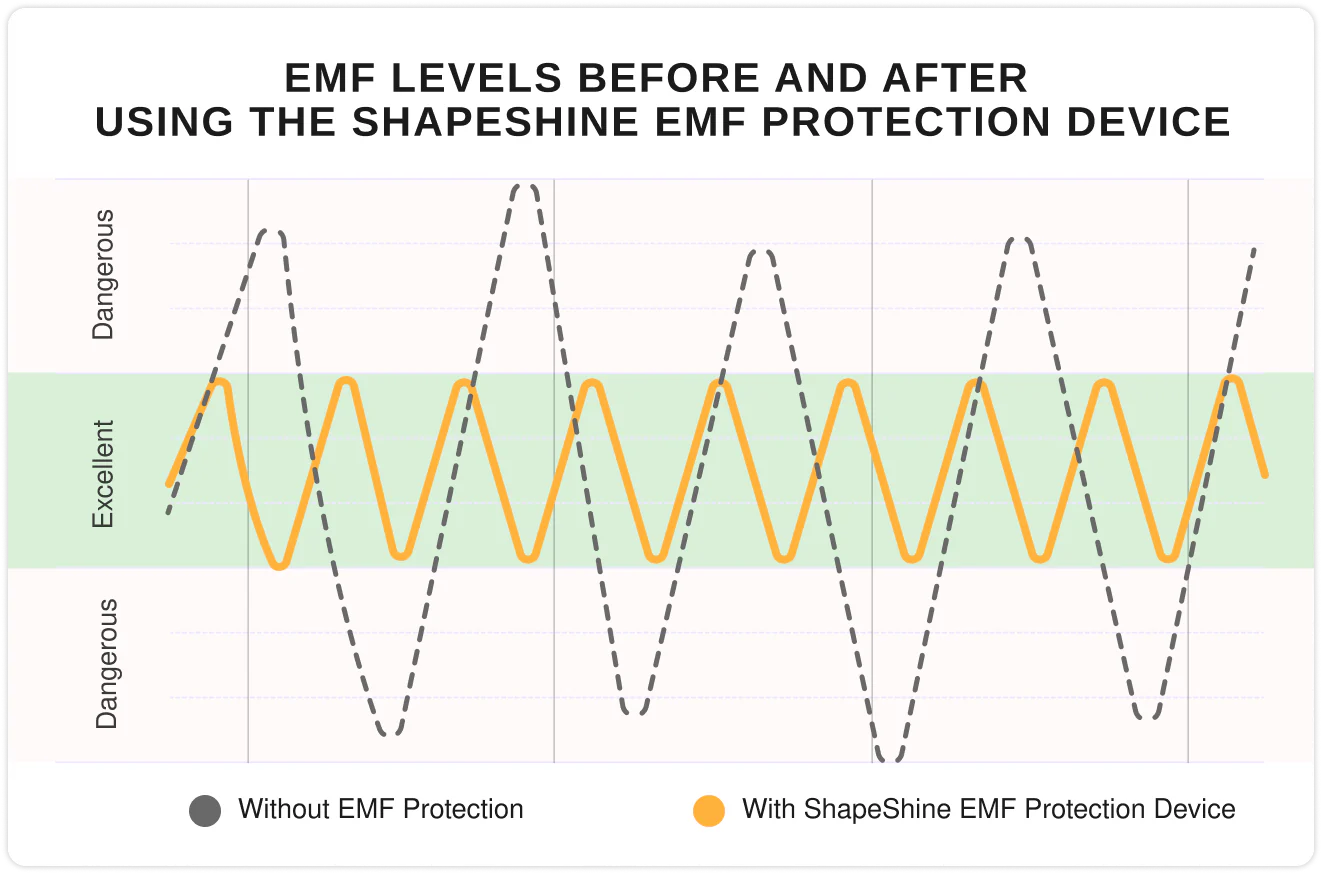 EMF LEVELS BEFORE AND AFTER USING THE SHAPESHINE EMF PROTECTION DEVICE

Dangerous

Excellent

Dangerous

Without EMF Protection

With ShapeShine EMF Protection Device